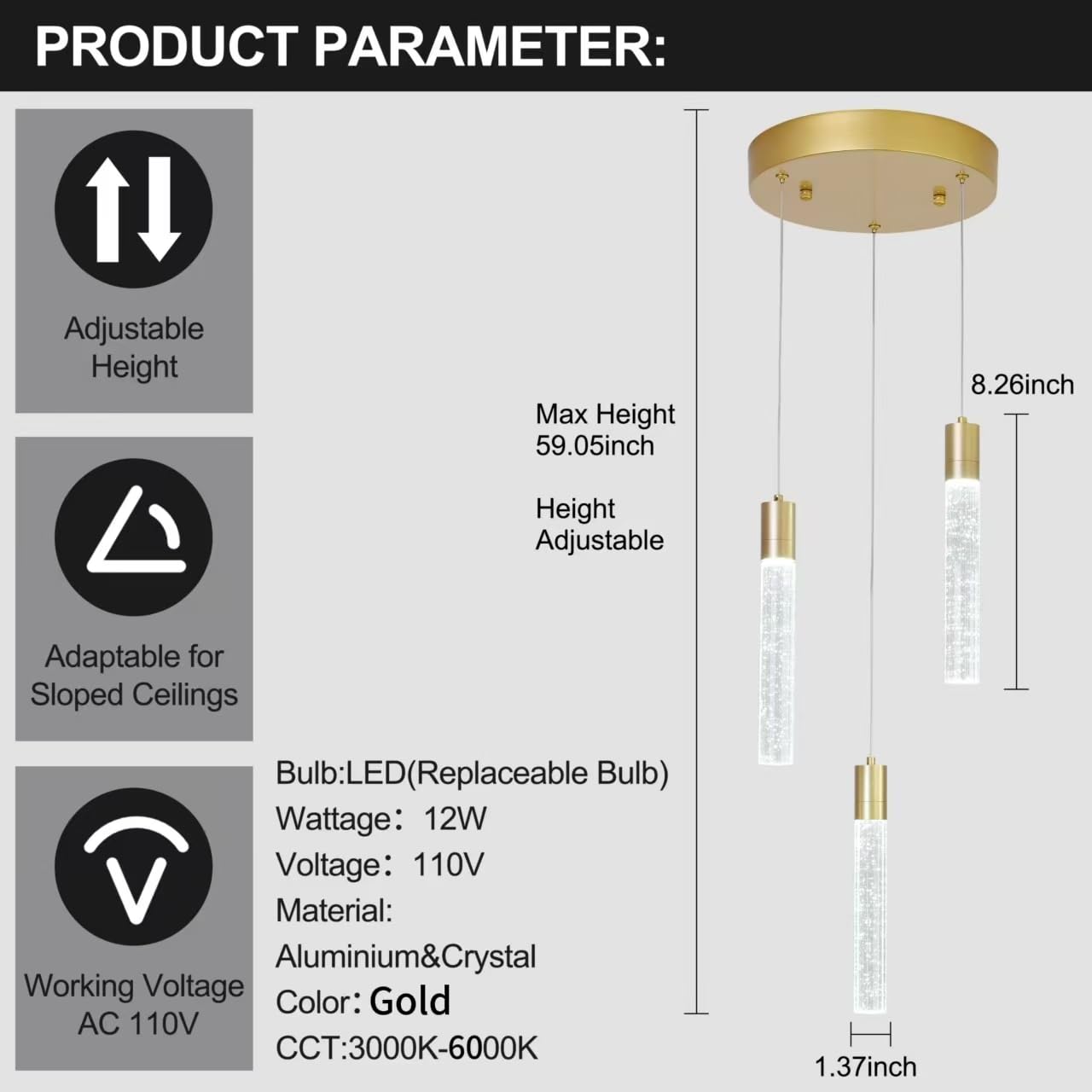 PRODUCT PARAMETER:

Adjustable Height

Adaptable for Sloped Ceilings

Working Voltage AC 110V

Max Height 59.05inch

Height Adjustable

8.26inch

Bulb:LED(Replaceable Bulb)
Wattage: 12W
Voltage: 110V
Material:
Aluminium&Crystal
Color: Gold
CCT:3000K-6000K

1.37inch